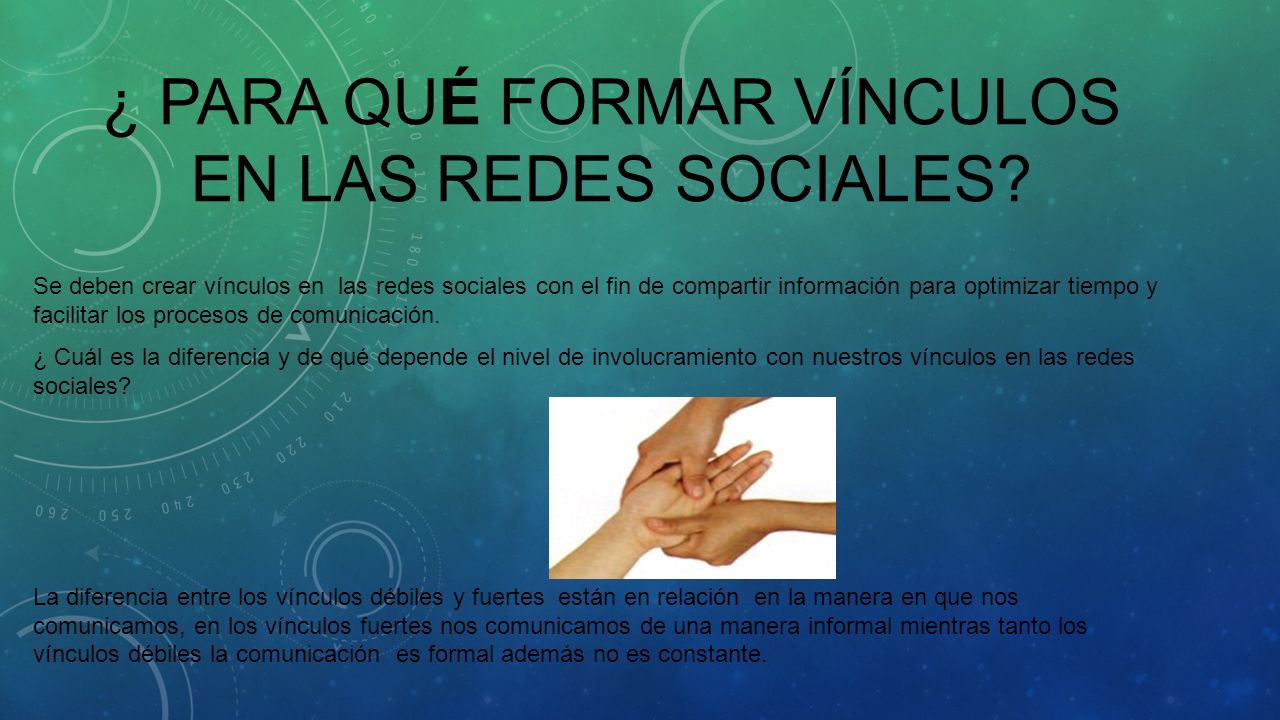 ¿ PARA QUÉ FORMAR VÍNCULOS EN LAS REDES SOCIALES?

Se deben crear vínculos en las redes sociales con el fin de compartir información para optimizar tiempo y facilitar los procesos de comunicación.

¿ Cuál es la diferencia y de qué depende el nivel de involucramiento con nuestros vínculos en las redes sociales?

La diferencia entre los vínculos débiles y fuertes están en relación en la manera en que nos comunicamos, en los vínculos fuertes nos comunicamos de una manera informal mientras tanto los vínculos débiles la comunicación es formal además no es constante.